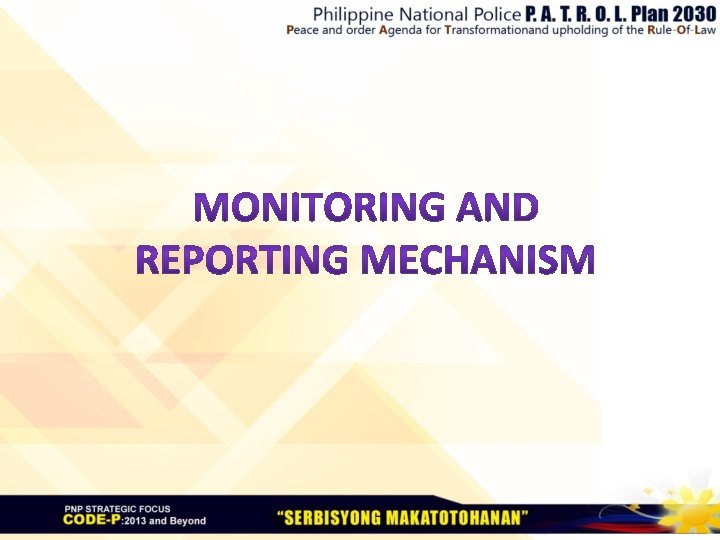 Philippine National Police P. A. T. R. O. L. Plan 2030
Peace and order Agenda for Transformationand upholding of the Rule-Of-Law

MONITORING AND REPORTING MECHANISM

PNP STRATEGIC FOCUS
CODE-P:2013 and Beyond

"SERBISYONG MAKATOTOHANAN"